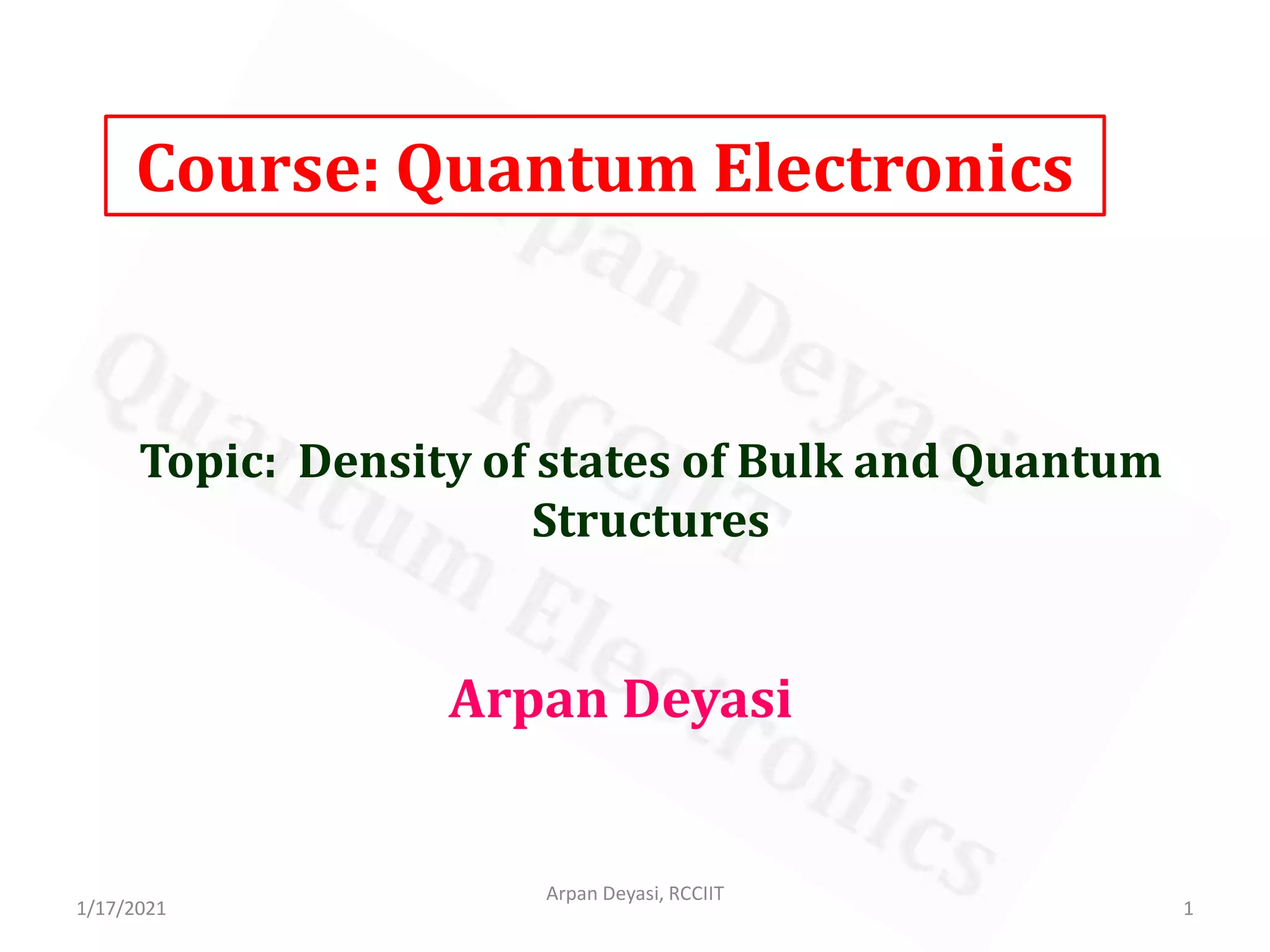 Course: Quantum Electronics

Topic: Density of states of Bulk and Quantum Structures

Arpan Deyasi

Arpan Deyasi
RCCIIT
Quantum Electronics

1/17/2021

Arpan Deyasi, RCCIIT

1